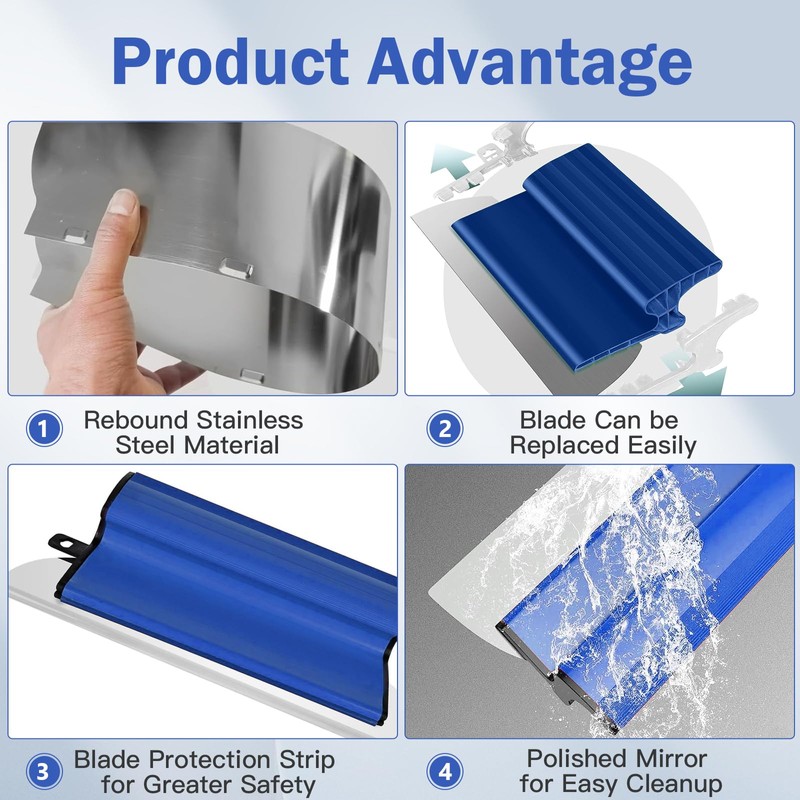 Product Advantage

1 Rebound Stainless Steel Material

2 Blade Can be Replaced Easily

3 Blade Protection Strip for Greater Safety

4 Polished Mirror for Easy Cleanup